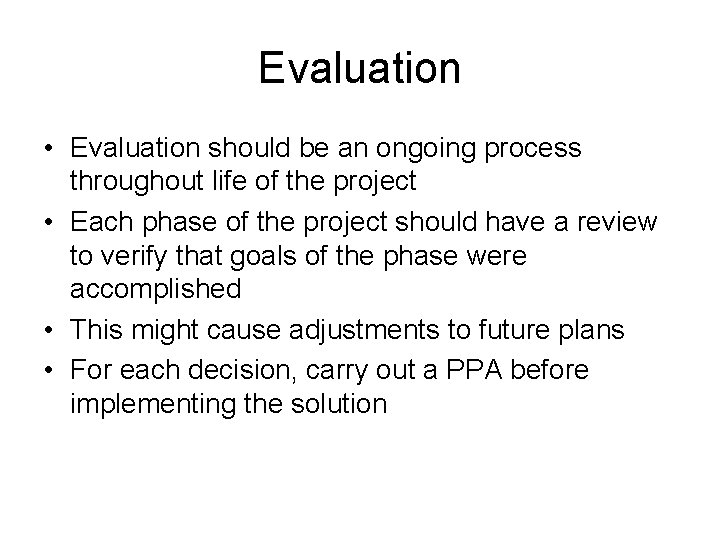 Evaluation

• Evaluation should be an ongoing process throughout life of the project
• Each phase of the project should have a review to verify that goals of the phase were accomplished
• This might cause adjustments to future plans
• For each decision, carry out a PPA before implementing the solution